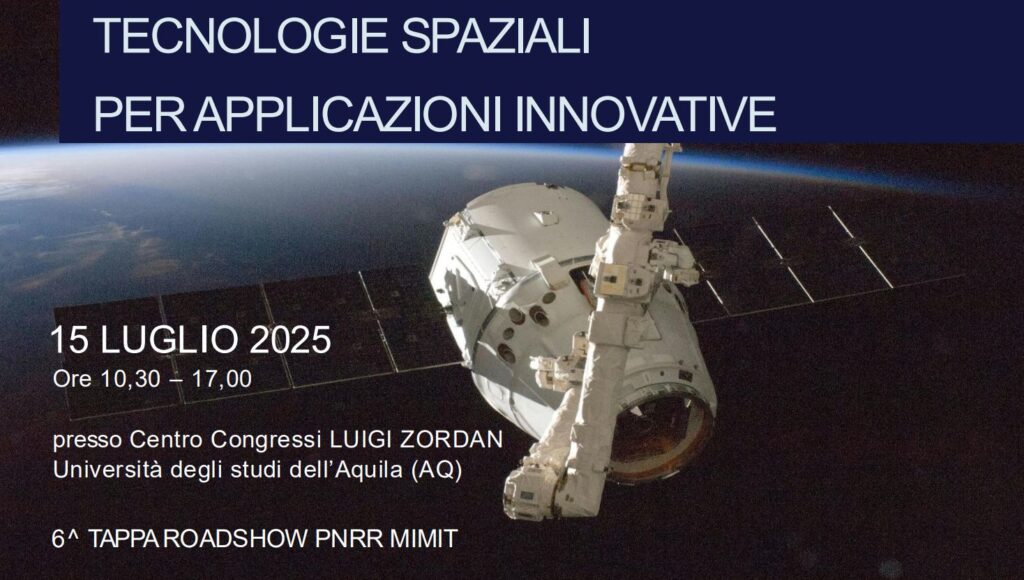 TECNOLOGIE SPAZIALI
PER APPLICAZIONI INNOVATIVE

15 LUGLIO 2025
Ore 10,30 – 17,00

presso Centro Congressi LUIGI ZORDAN
Università degli studi dell'Aquila (AQ)

6^ TAPPA ROADSHOW PNRR MIMIT